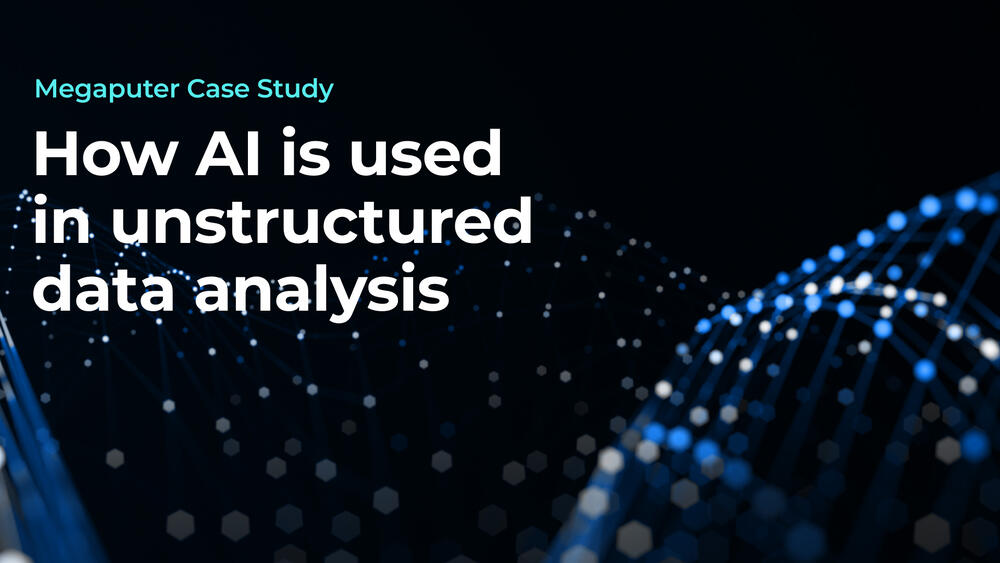 Megaputer Case Study

How AI is used in unstructured data analysis